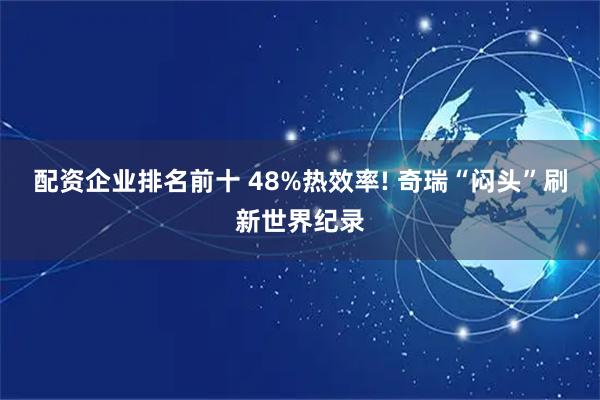 配资企业排名前十 48%热效率! 奇瑞“闷头”刷新世界纪录